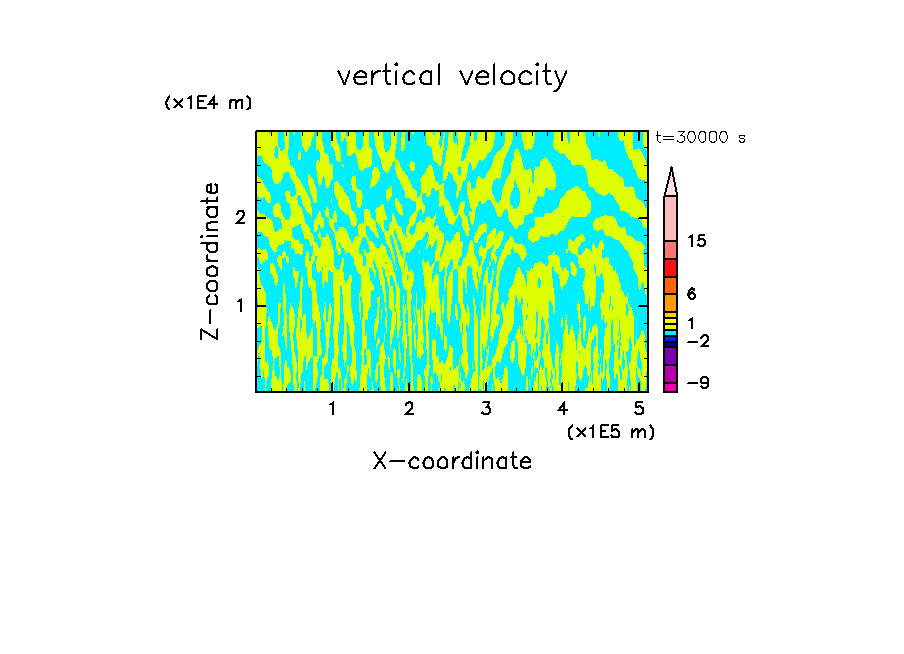 vertical velocity

(x1E4 m)

t=30000 s

Z-coordinate

2

1

15

6

1

−2

−9

1 2 3 4 5

(x1E5 m)

X-coordinate